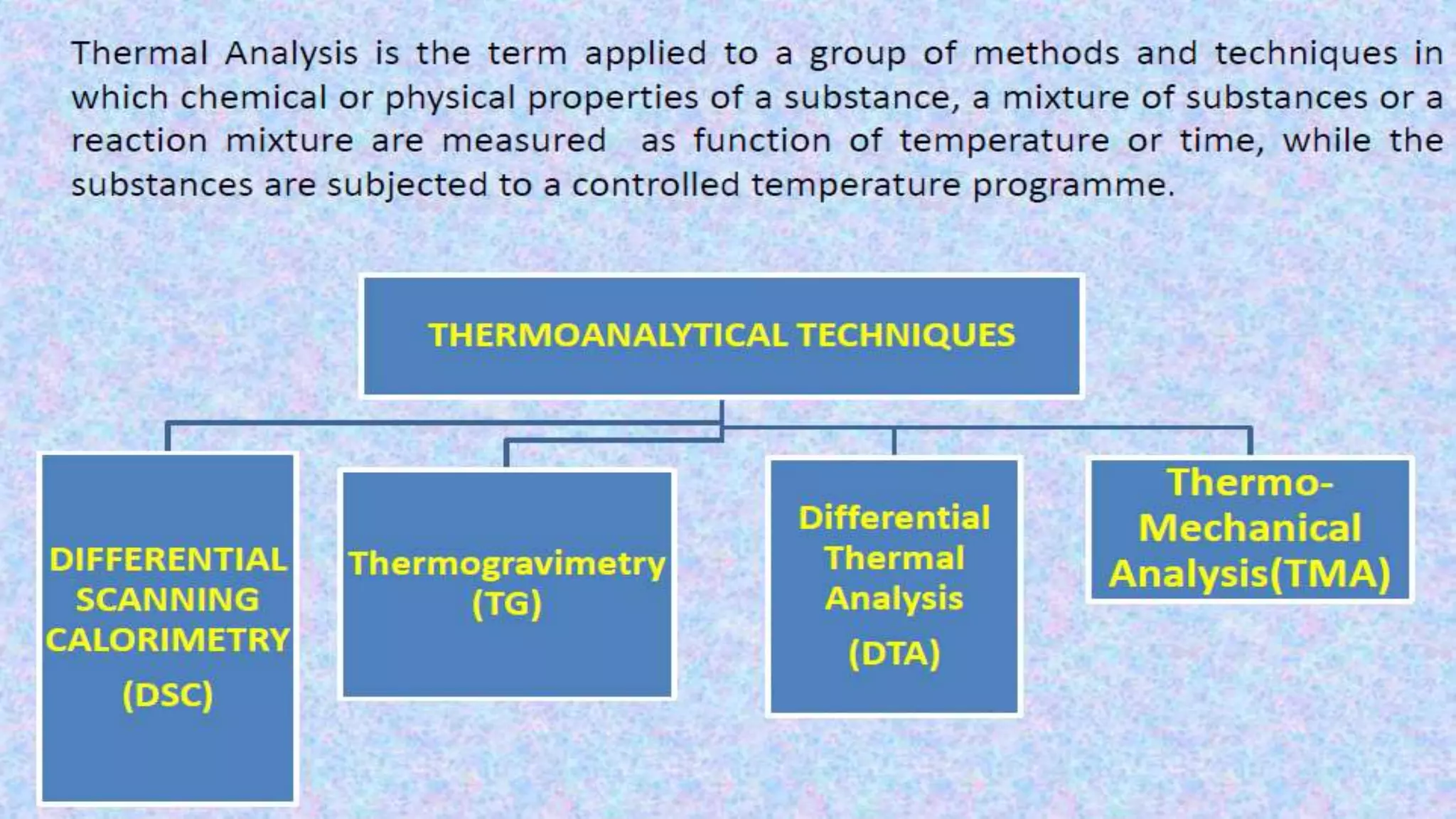 Thermal Analysis is the term applied to a group of methods and techniques in which chemical or physical properties of a substance, a mixture of substances or a reaction mixture are measured as function of temperature or time, while the substances are subjected to a controlled temperature programme.

THERMOANALYTICAL TECHNIQUES

DIFFERENTIAL SCANNING CALORIMETRY

(DSC)

Thermogravimetry (TG)

Differential Thermal Analysis

(DTA)

Thermo-Mechanical Analysis(TMA)